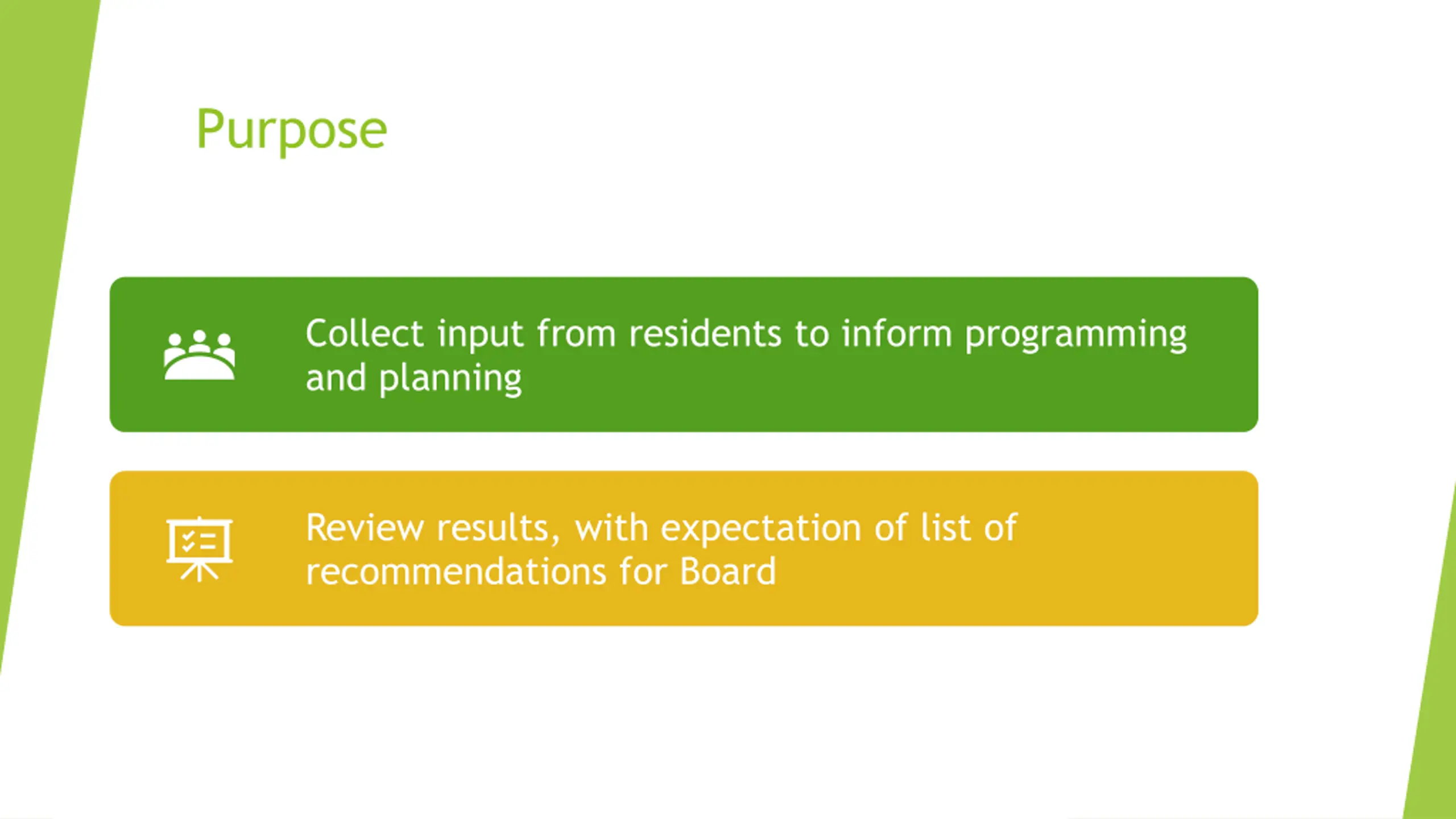 Purpose

Collect input from residents to inform programming and planning

Review results, with expectation of list of recommendations for Board